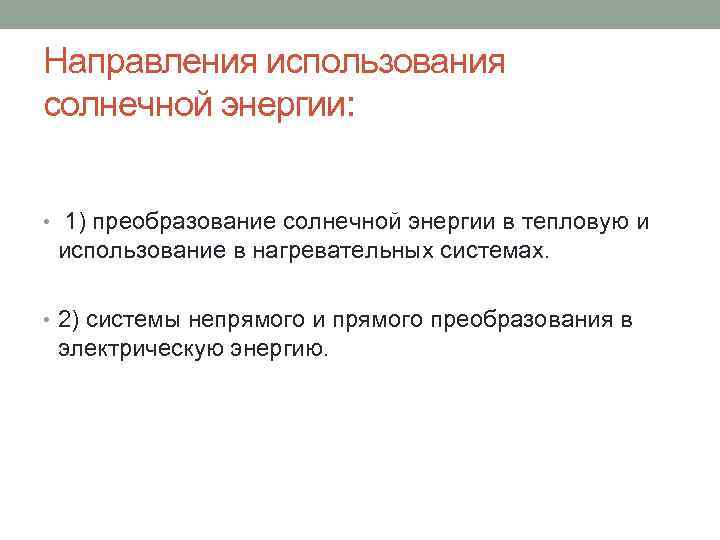 Направления использования солнечной энергии:

• 1) преобразование солнечной энергии в тепловую и использование в нагревательных системах.

• 2) системы непрямого и прямого преобразования в электрическую энергию.